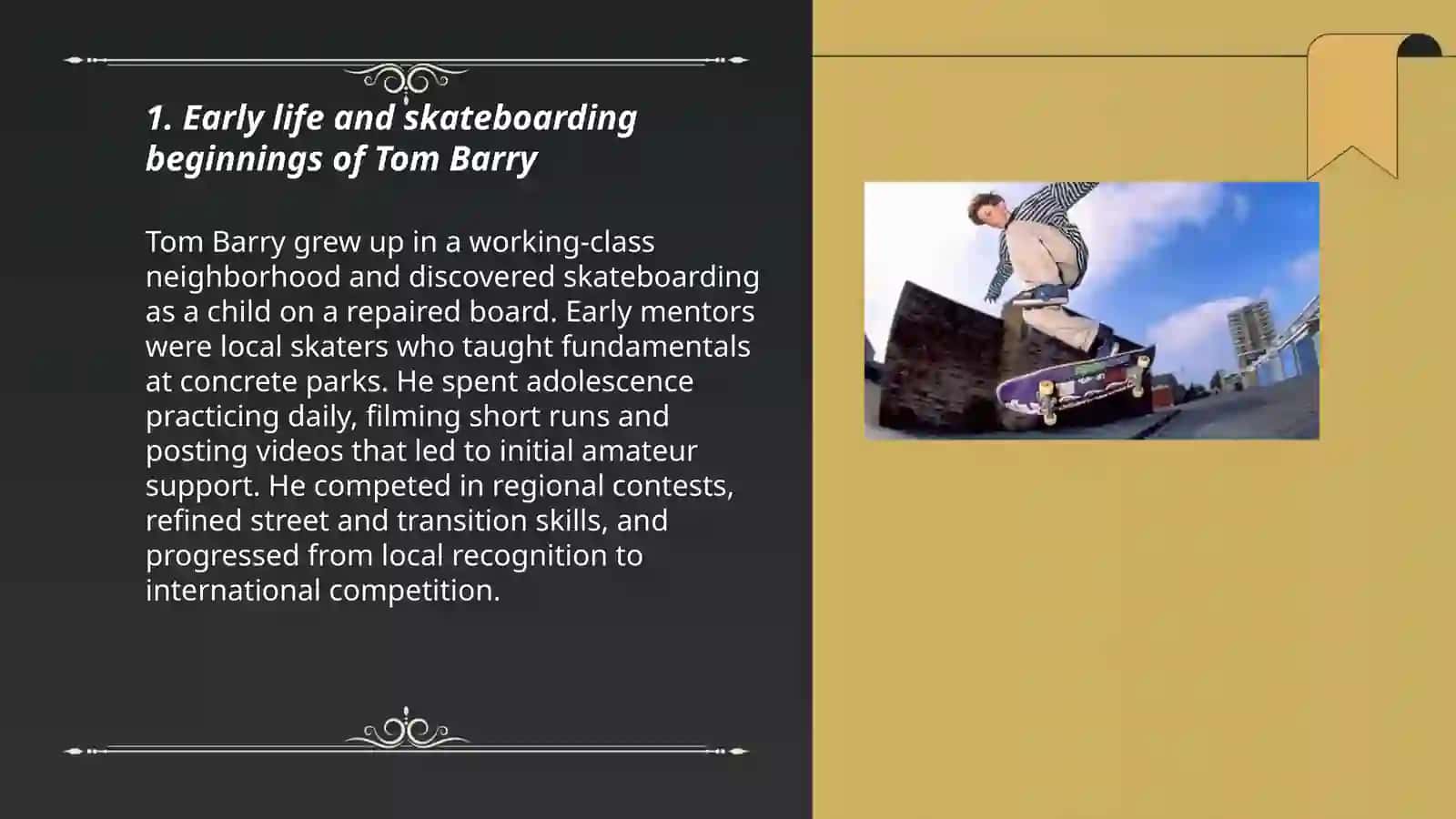 1. Early life and skateboarding beginnings of Tom Barry

Tom Barry grew up in a working-class neighborhood and discovered skateboarding as a child on a repaired board. Early mentors were local skaters who taught fundamentals at concrete parks. He spent adolescence practicing daily, filming short runs and posting videos that led to initial amateur support. He competed in regional contests, refined street and transition skills, and progressed from local recognition to international competition.